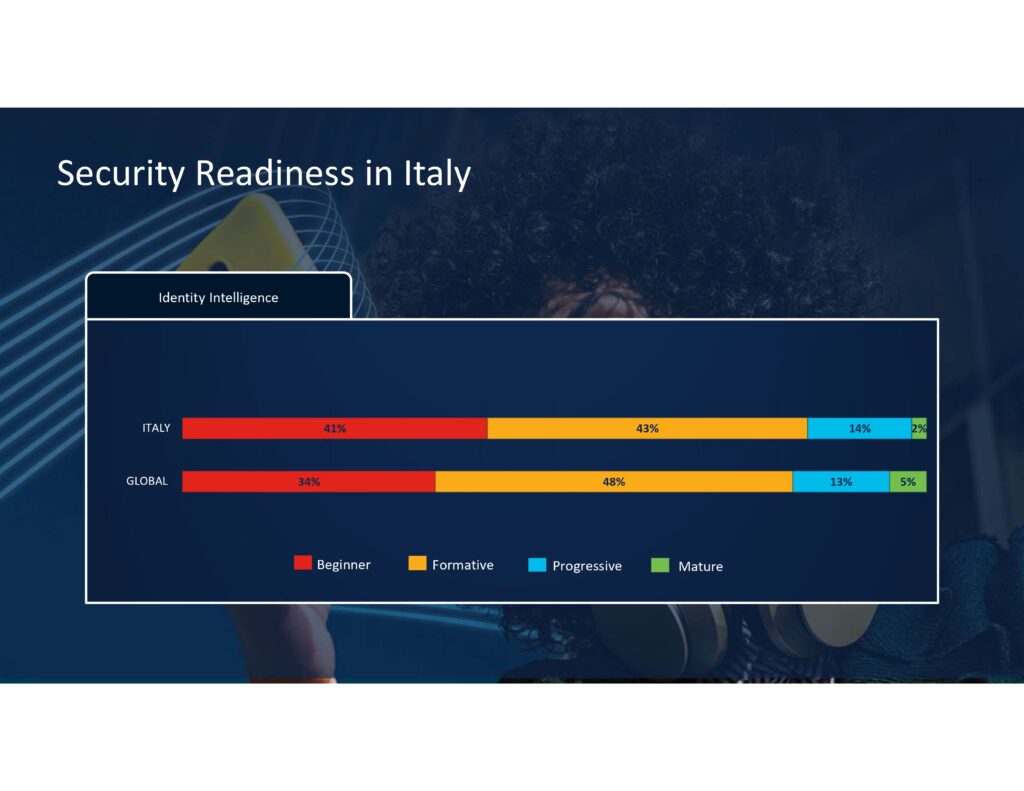 Security Readiness in Italy

Identity Intelligence

ITALY 41% 43% 14% 2%

GLOBAL 34% 48% 13% 5%

Beginner Formative Progressive Mature